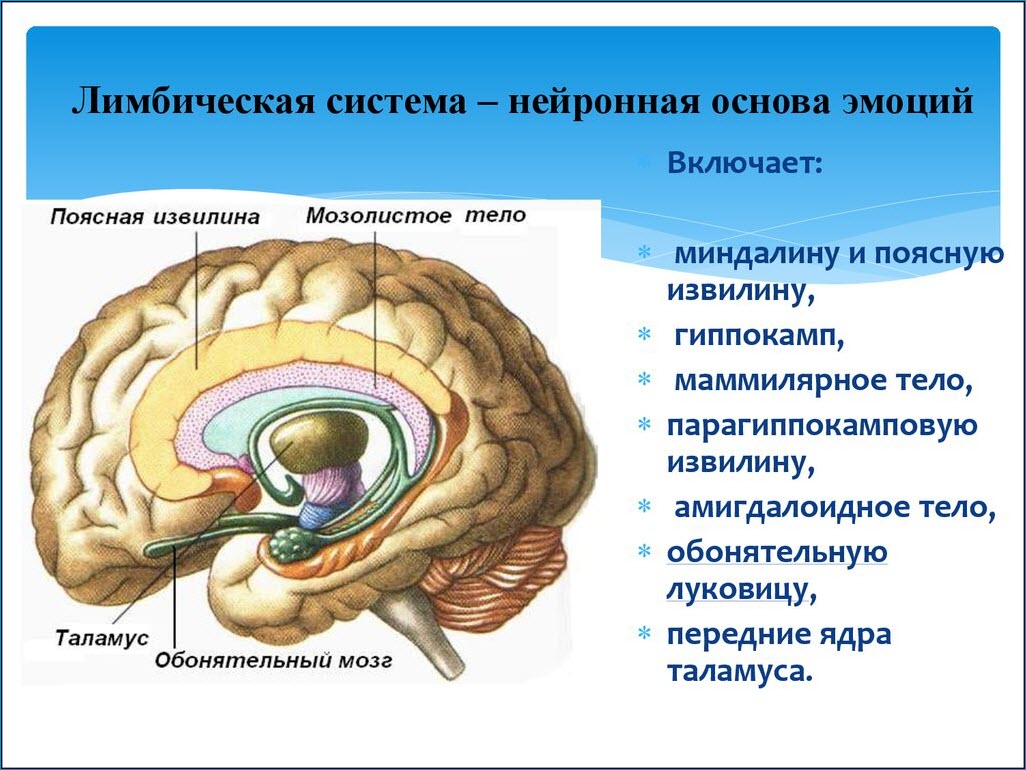 Лимбическая система – нейронная основа эмоций

Поясная извилина

Мозолистое тело

Таламус

Обонятельный мозг

Включает:

миндалину и поясную извилину,

гиппокамп,

маммилярное тело,

парагиппокамповую извилину,

амигдалоидное тело,

обонятельную луковицу,

передние ядра таламуса.